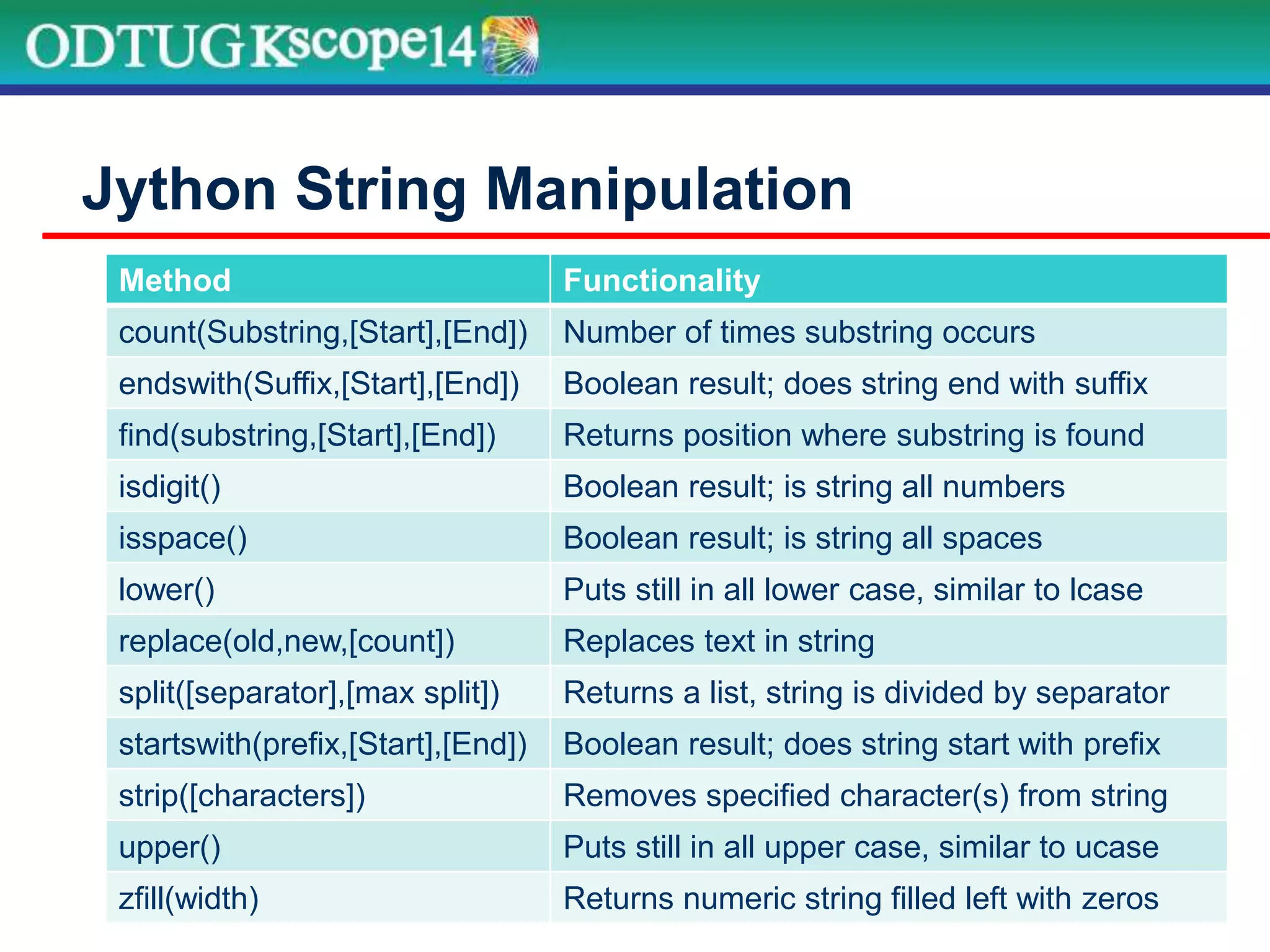 ODTUG Kscope14

Jython String Manipulation

| Method | Functionality |
|---|---|
| count(Substring,[Start],[End]) | Number of times substring occurs |
| endswith(Suffix,[Start],[End]) | Boolean result; does string end with suffix |
| find(substring,[Start],[End]) | Returns position where substring is found |
| isdigit() | Boolean result; is string all numbers |
| isspace() | Boolean result; is string all spaces |
| lower() | Puts still in all lower case, similar to lcase |
| replace(old,new,[count]) | Replaces text in string |
| split([separator],[max split]) | Returns a list, string is divided by separator |
| startswith(prefix,[Start],[End]) | Boolean result; does string start with prefix |
| strip([characters]) | Removes specified character(s) from string |
| upper() | Puts still in all upper case, similar to ucase |
| zfill(width) | Returns numeric string filled left with zeros |